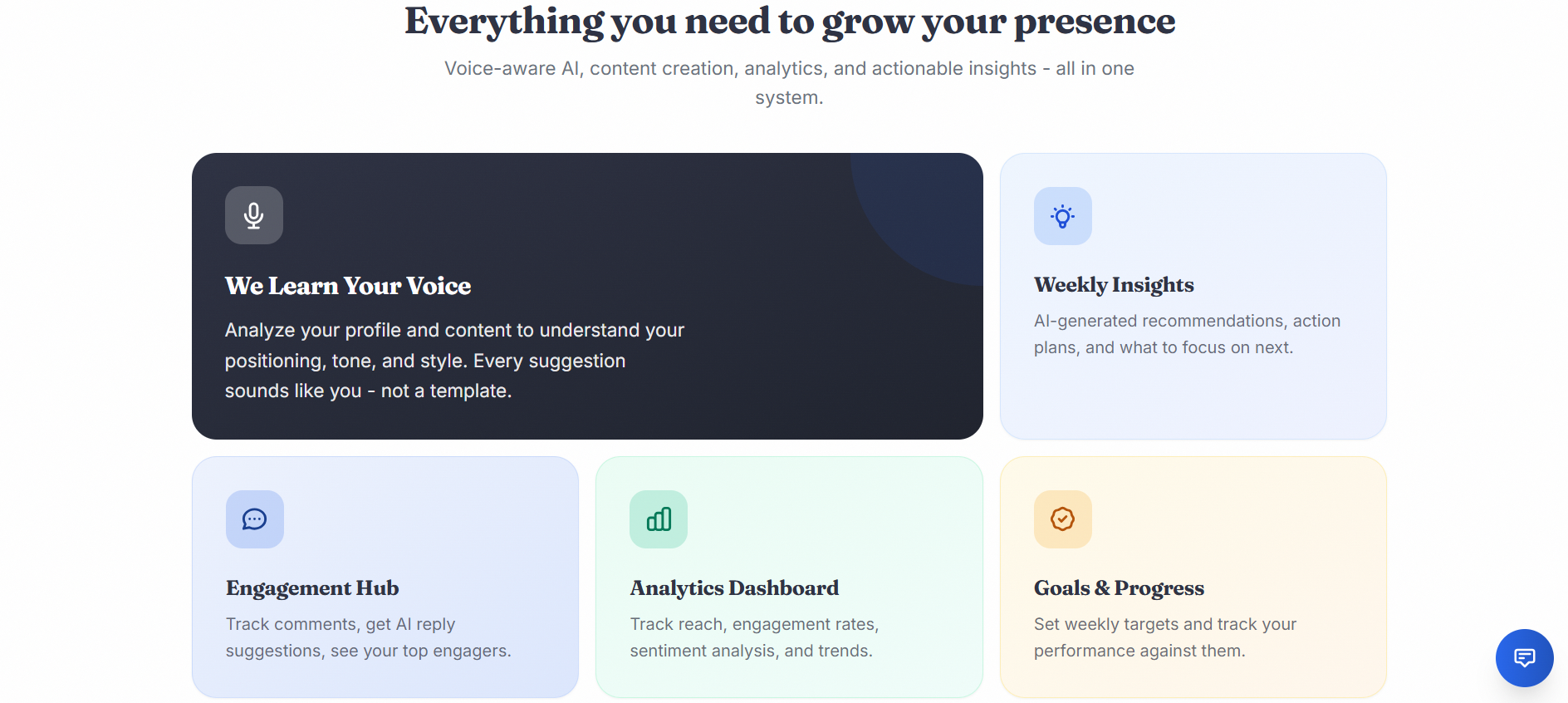 Everything you need to grow your presence

Voice-aware AI, content creation, analytics, and actionable insights - all in one system.

We Learn Your Voice

Analyze your profile and content to understand your positioning, tone, and style. Every suggestion sounds like you - not a template.

Weekly Insights

AI-generated recommendations, action plans, and what to focus on next.

Engagement Hub

Track comments, get AI reply suggestions, see your top engagers.

Analytics Dashboard

Track reach, engagement rates, sentiment analysis, and trends.

Goals & Progress

Set weekly targets and track your performance against them.